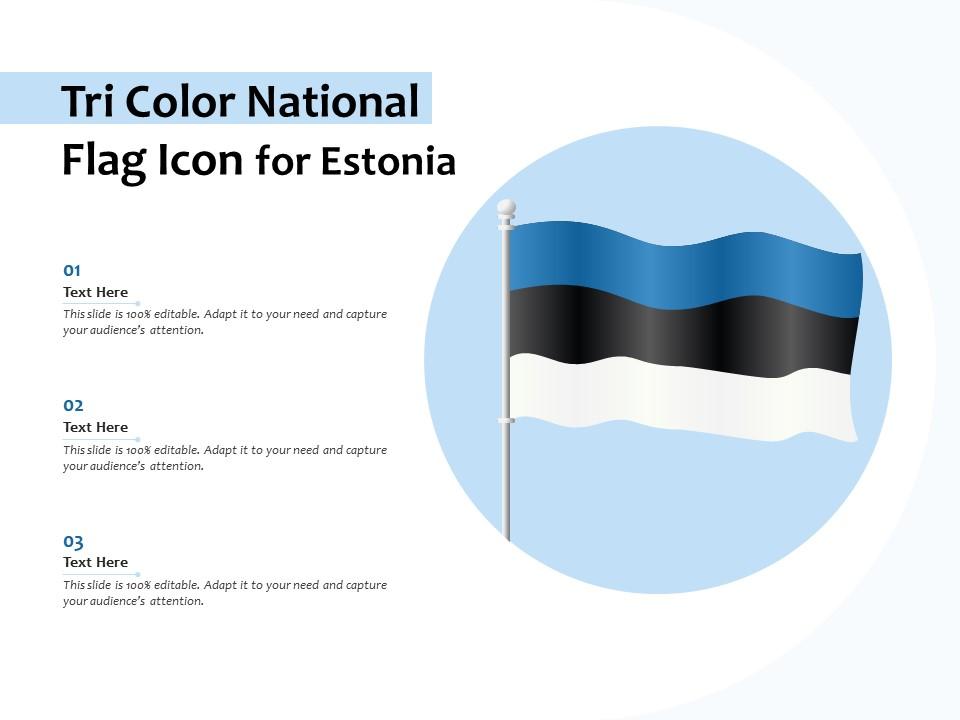 Tri Color National Flag Icon for Estonia

01
Text Here
This slide is 100% editable. Adapt it to your need and capture your audience's attention.

02
Text Here
This slide is 100% editable. Adapt it to your need and capture your audience's attention.

03
Text Here
This slide is 100% editable. Adapt it to your need and capture your audience's attention.